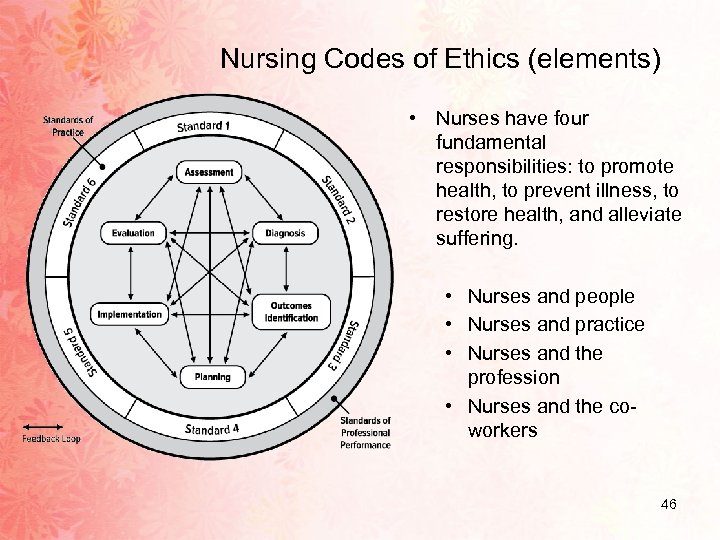 Nursing Codes of Ethics (elements)

Standards of Practice

Standard 1

Standard 2

Standard 3

Standard 4

Standard 5

Standard 6

Assessment

Diagnosis

Outcomes Identification

Planning

Implementation

Evaluation

Feedback Loop

Standards of Professional Performance

• Nurses have four fundamental responsibilities: to promote health, to prevent illness, to restore health, and alleviate suffering.

• Nurses and people
• Nurses and practice
• Nurses and the profession
• Nurses and the co-workers

46